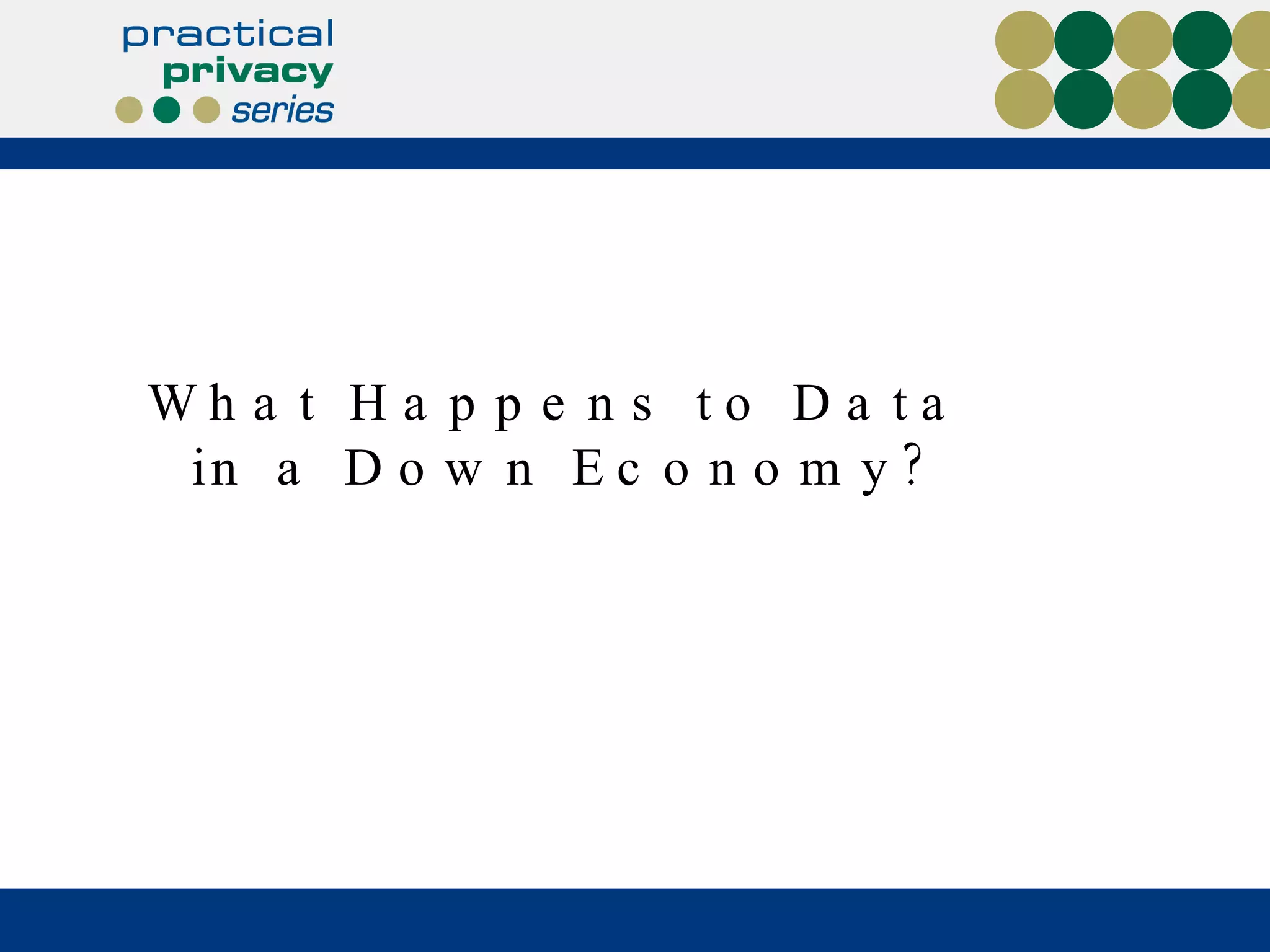 practical privacy series

What Happens to Data in a Down Economy?